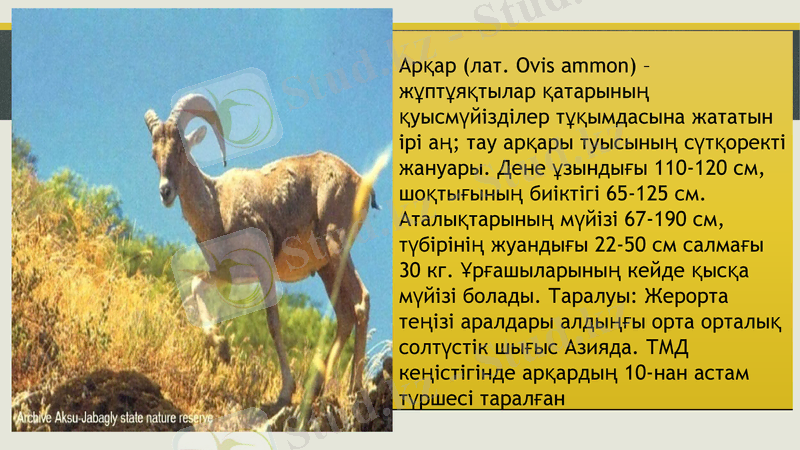 Арқар (лат. Ovis ammon) – жұптұяқтылар қатарының қуысмүйізділер тұқымдасына жататын ірі аң; тау арқары туысының сүтқоректі жануары. Дене ұзындығы 110-120 см, шоқтығының биіктігі 65-125 см. Аталықтарының мүйізі 67-190 см, түбірінің жуандығы 22-50 см салмағы 30 кг. Ұрғашыларының кейде қысқа мүйізі болады. Таралуы: Жерорта теңізі аралдары алдыңғы орта орталық солтүстік шығыс Азияда. ТМД кеңістігінде арқардың 10-нан астам түршесі таралған

Archive Aksu-Jabagly state nature reserve

Stud.kz - Stud.kz